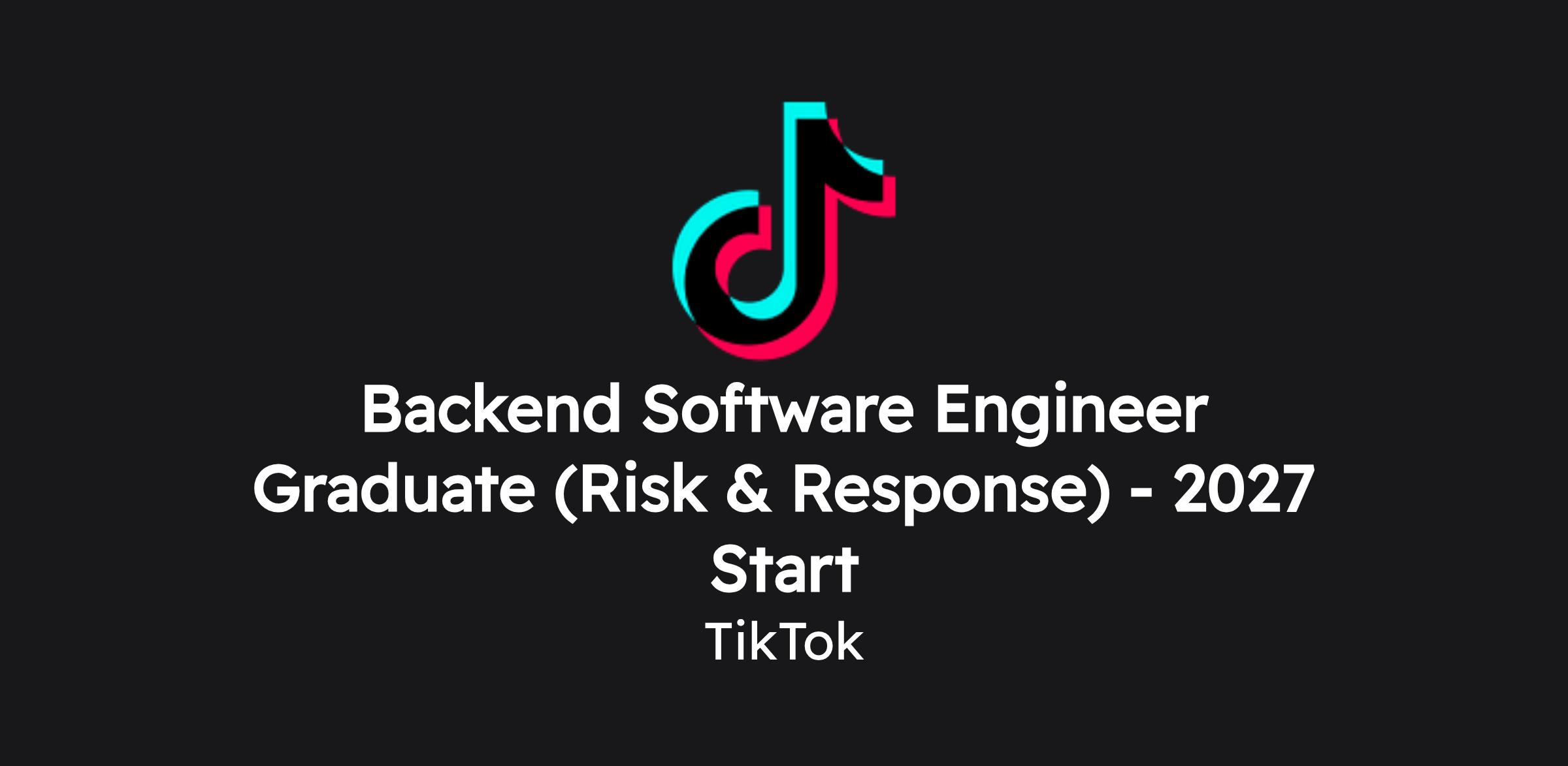 Backend Software Engineer Graduate (Risk & Response) - 2027 Start

TikTok